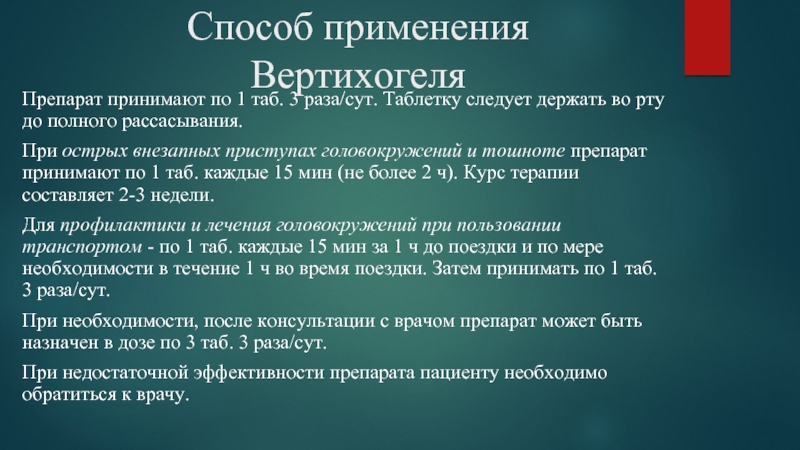 Способ применения Вертихогеля

Препарат принимают по 1 таб. 3 раза/сут. Таблетку следует держать во рту до полного рассасывания.

При острых внезапных приступах головокружений и тошноте препарат принимают по 1 таб. каждые 15 мин (не более 2 ч). Курс терапии составляет 2-3 недели.

Для профилактики и лечения головокружений при пользовании транспортом - по 1 таб. каждые 15 мин за 1 ч до поездки и по мере необходимости в течение 1 ч во время поездки. Затем принимать по 1 таб. 3 раза/сут.

При необходимости, после консультации с врачом препарат может быть назначен в дозе по 3 таб. 3 раза/сут.

При недостаточной эффективности препарата пациенту необходимо обратиться к врачу.